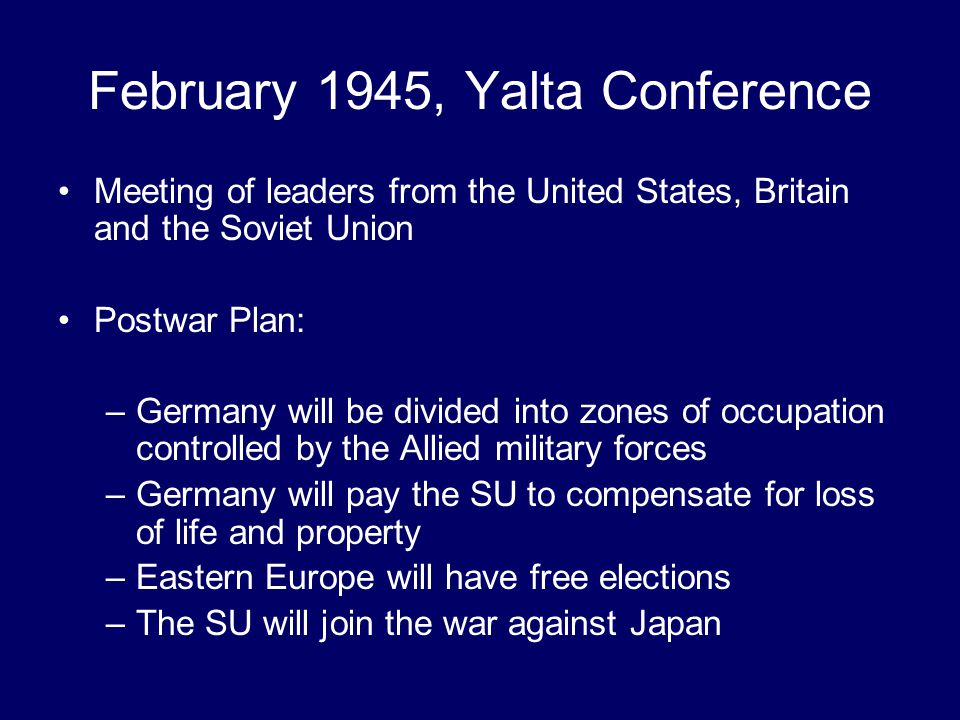 February 1945, Yalta Conference

• Meeting of leaders from the United States, Britain and the Soviet Union

• Postwar Plan:

– Germany will be divided into zones of occupation controlled by the Allied military forces
– Germany will pay the SU to compensate for loss of life and property
– Eastern Europe will have free elections
– The SU will join the war against Japan